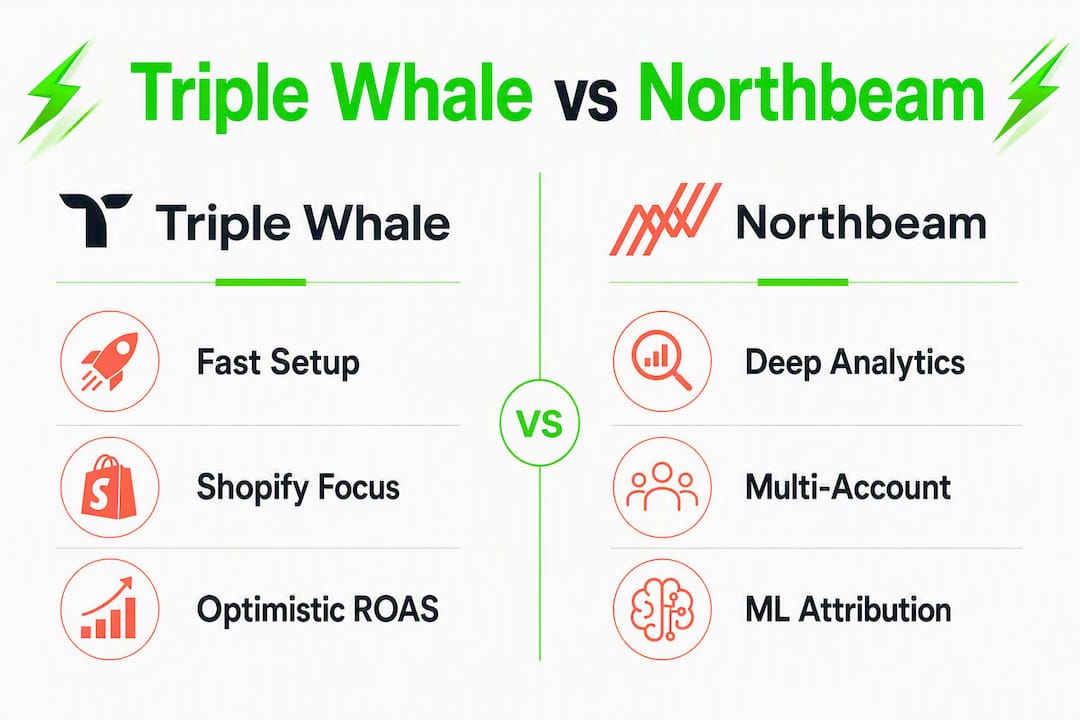 Triple Whale vs Northbeam

Triple Whale

Fast Setup

Shopify Focus

Optimistic ROAS

VS

Northbeam

Deep Analytics

Multi-Account

ML Attribution